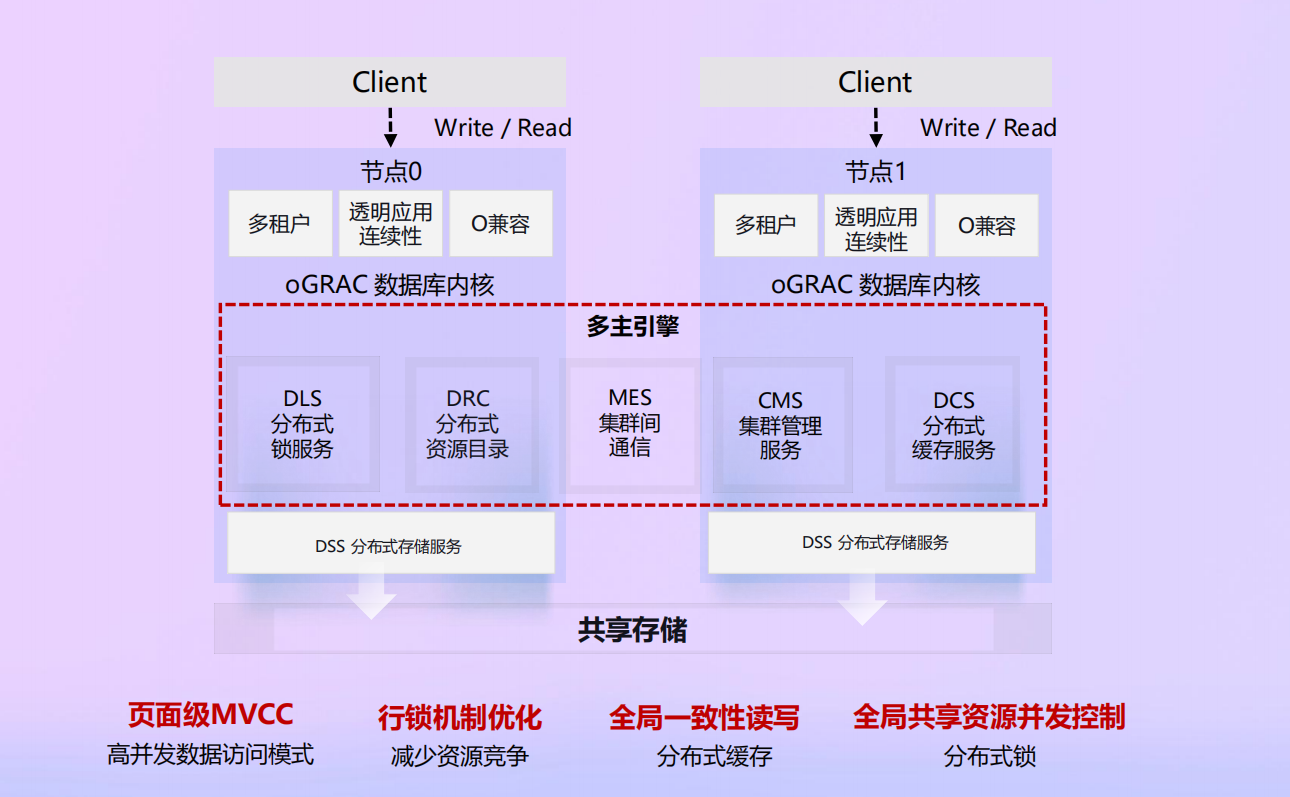 Client

Write / Read

节点0

多租户

透明应用连续性

O兼容

oGRAC 数据库内核

Client

Write / Read

节点1

多租户

透明应用连续性

O兼容

oGRAC 数据库内核

多主引擎

DLS
分布式
锁服务

DRC
分布式
资源目录

MES
集群间
通信

CMS
集群管理
服务

DCS
分布式
缓存服务

DSS 分布式存储服务

DSS 分布式存储服务

共享存储

页面级MVCC
高并发数据访问模式

行锁机制优化
减少资源竞争

全局一致性读写
分布式缓存

全局共享资源并发控制
分布式锁